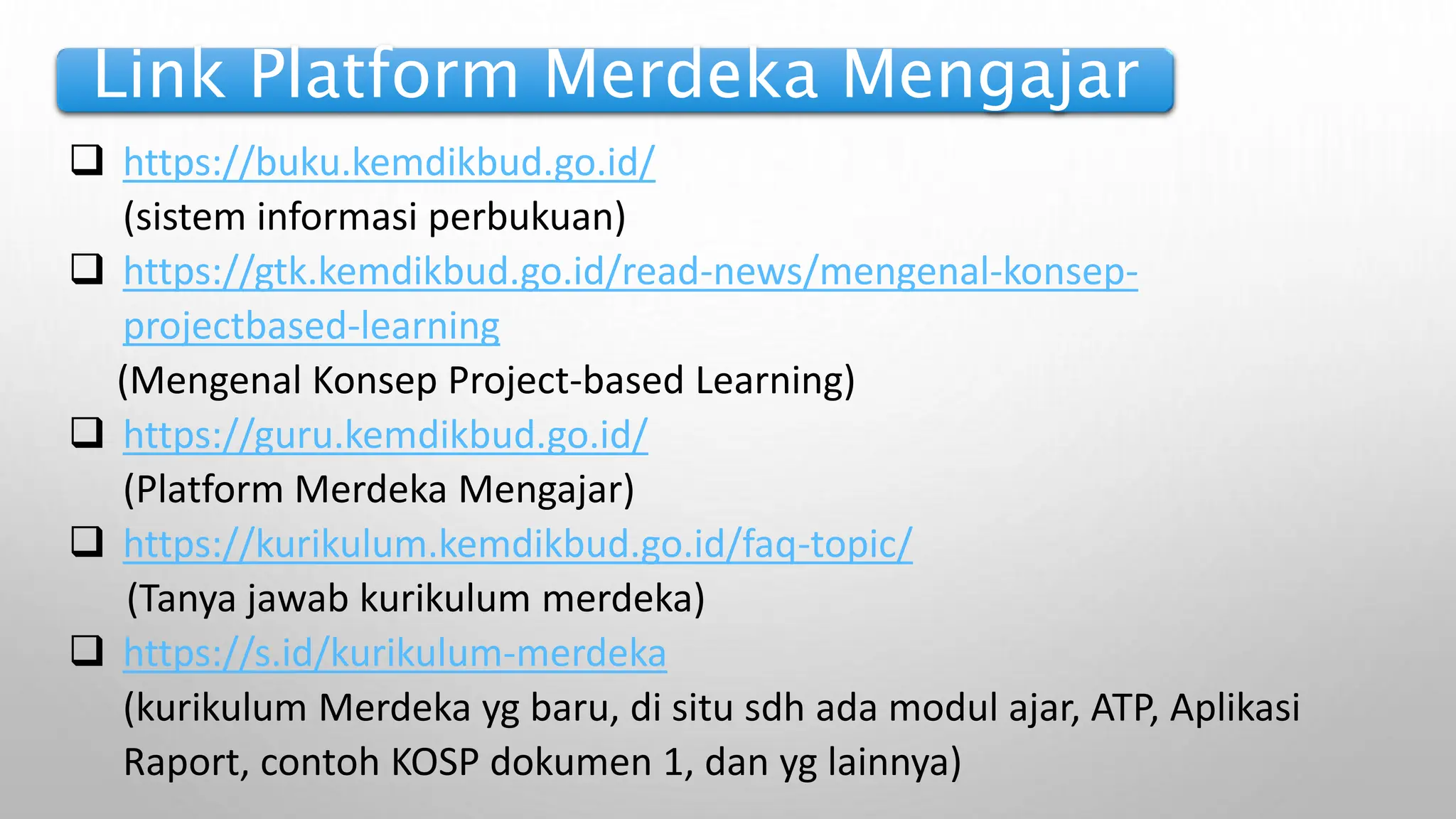 Link Platform Merdeka Mengajar

❑ https://buku.kemdikbud.go.id/
(sistem informasi perbukuan)

❑ https://gtk.kemdikbud.go.id/read-news/mengenal-konsep-projectbased-learning
(Mengenal Konsep Project-based Learning)

❑ https://guru.kemdikbud.go.id/
(Platform Merdeka Mengajar)

❑ https://kurikulum.kemdikbud.go.id/faq-topic/
(Tanya jawab kurikulum merdeka)

❑ https://s.id/kurikulum-merdeka
(kurikulum Merdeka yg baru, di situ sdh ada modul ajar, ATP, Aplikasi Raport, contoh KOSP dokumen 1, dan yg lainnya)